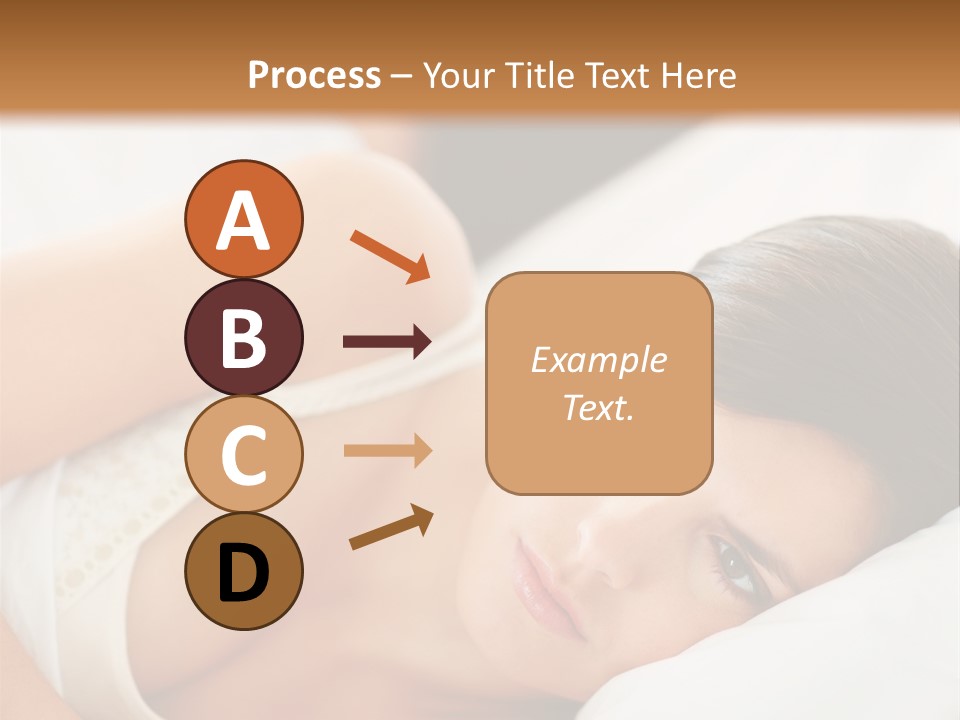 Process – Your Title Text Here

A

B

C

D

Example Text.